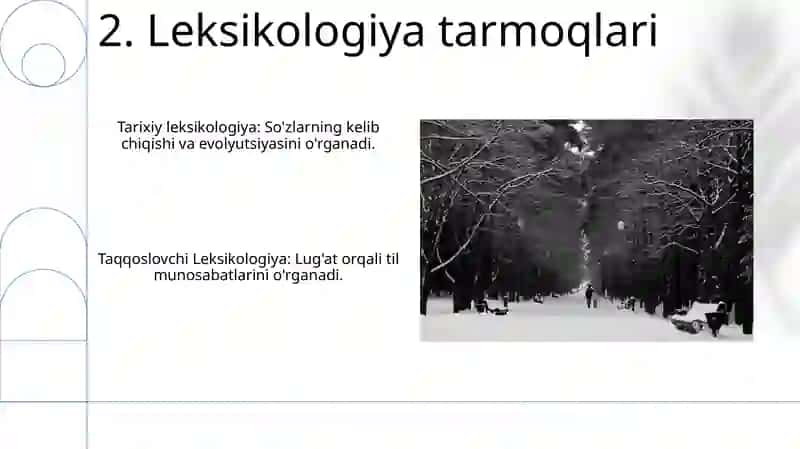 2. Leksikologiya tarmoqlari

Tarixiy leksikologiya: So'zlarning kelib chiqishi va evolyutsiyasini o'rganadi.

Taqqoslovchi Leksikologiya: Lug'at orqali til munosabatlarini o'rganadi.